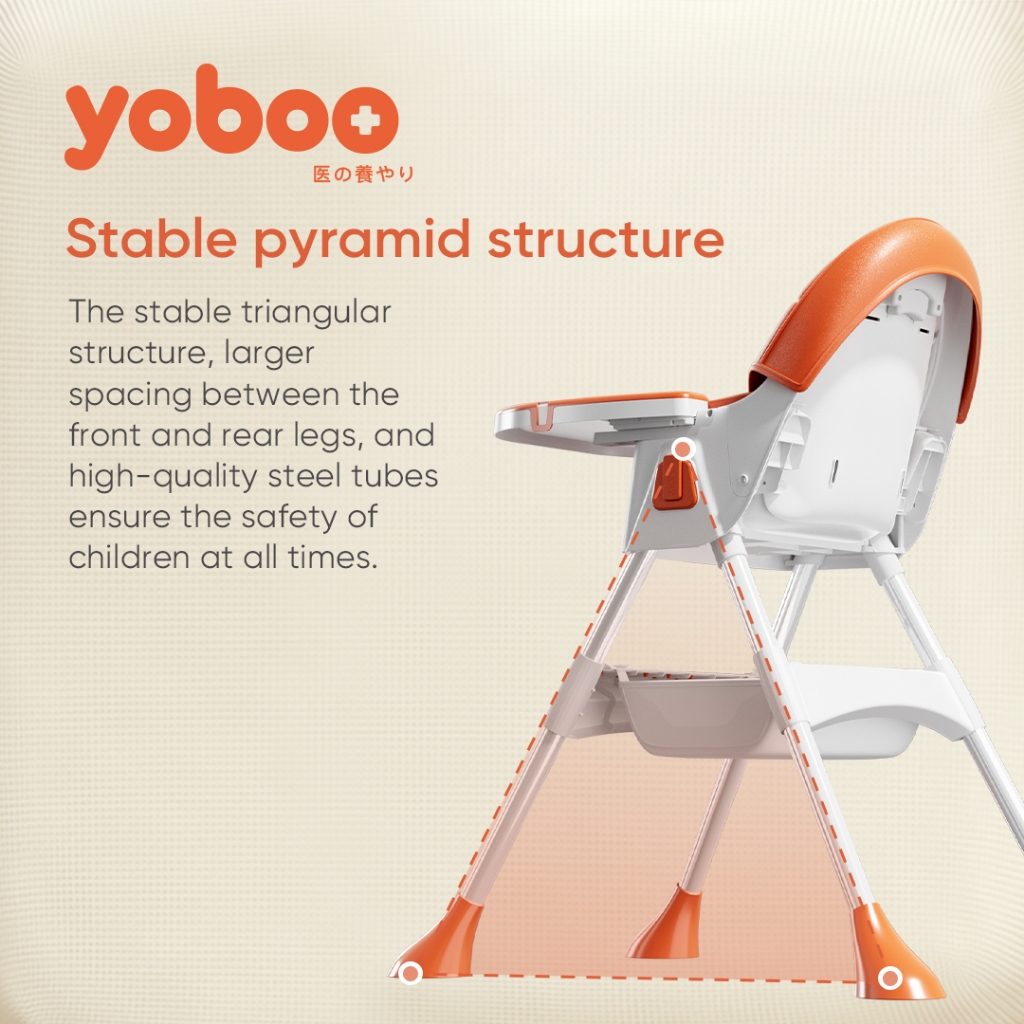 yoboo
医の養やり

Stable pyramid structure

The stable triangular structure, larger spacing between the front and rear legs, and high-quality steel tubes ensure the safety of children at all times.